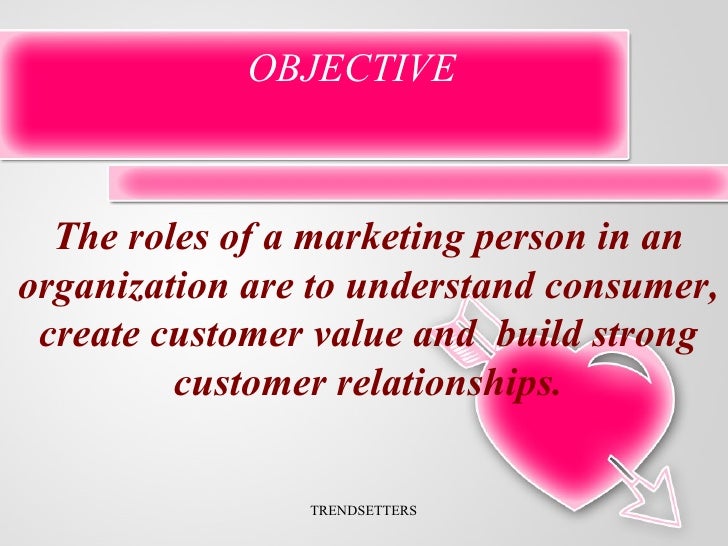 OBJECTIVE

The roles of a marketing person in an organization are to understand consumer, create customer value and build strong customer relationships.

TRENDSETTERS